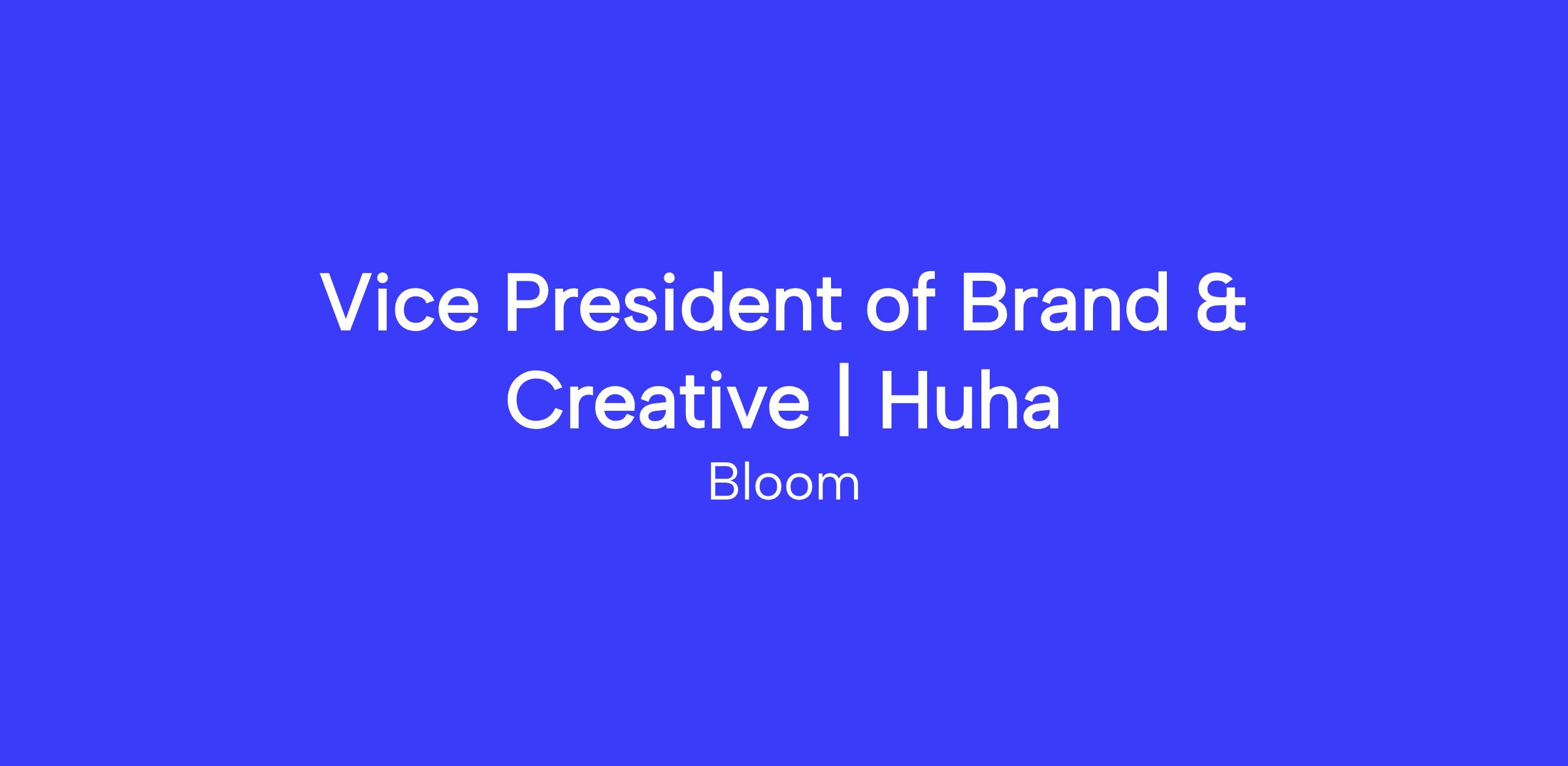 Vice President of Brand & Creative | Huha

Bloom